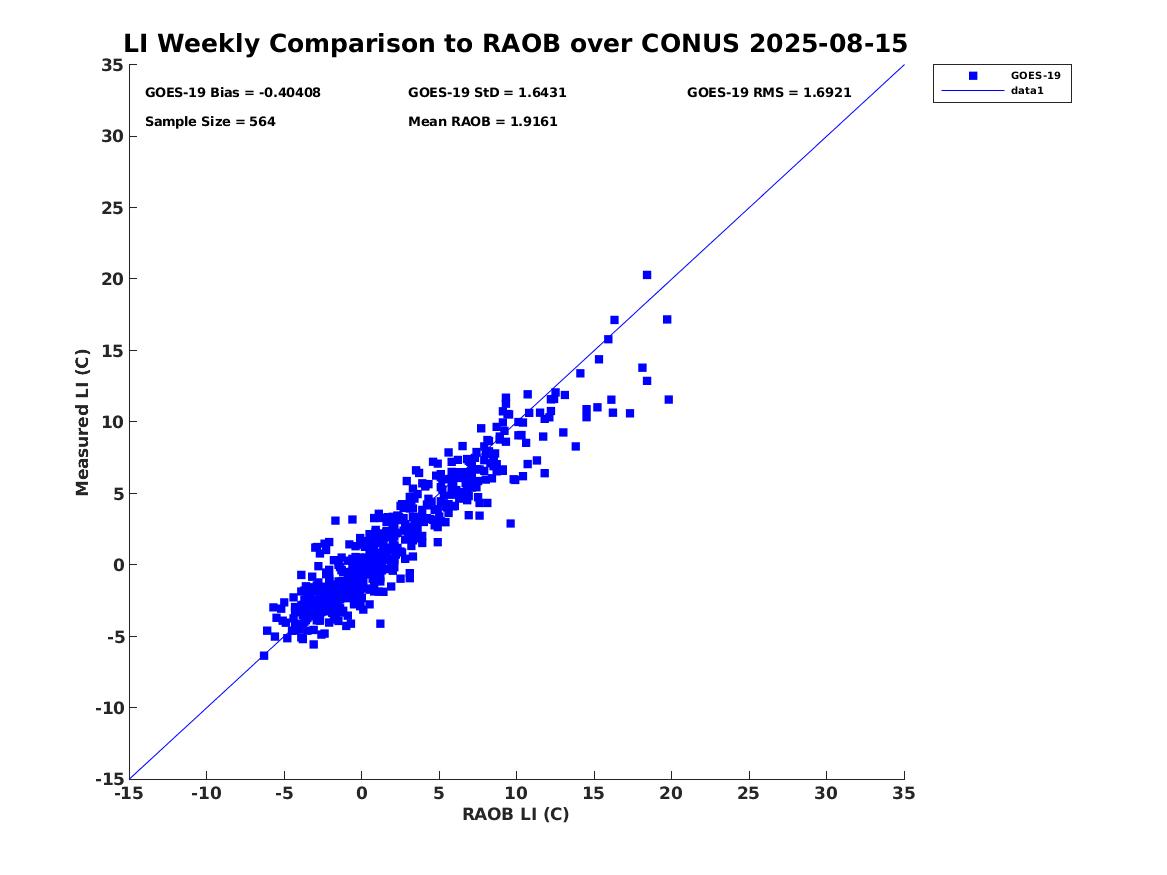 LI Weekly Comparison to RAOB over CONUS 2025-08-15

GOES-19 Bias = -0.40408
GOES-19 StD = 1.6431
GOES-19 RMS = 1.6921
Sample Size = 564
Mean RAOB = 1.9161

GOES-19
data1

Measured LI (C)
35
30
25
20
15
10
5
0
-5
-10
-15

-15 -10 -5 0 5 10 15 20 25 30 35
RAOB LI (C)